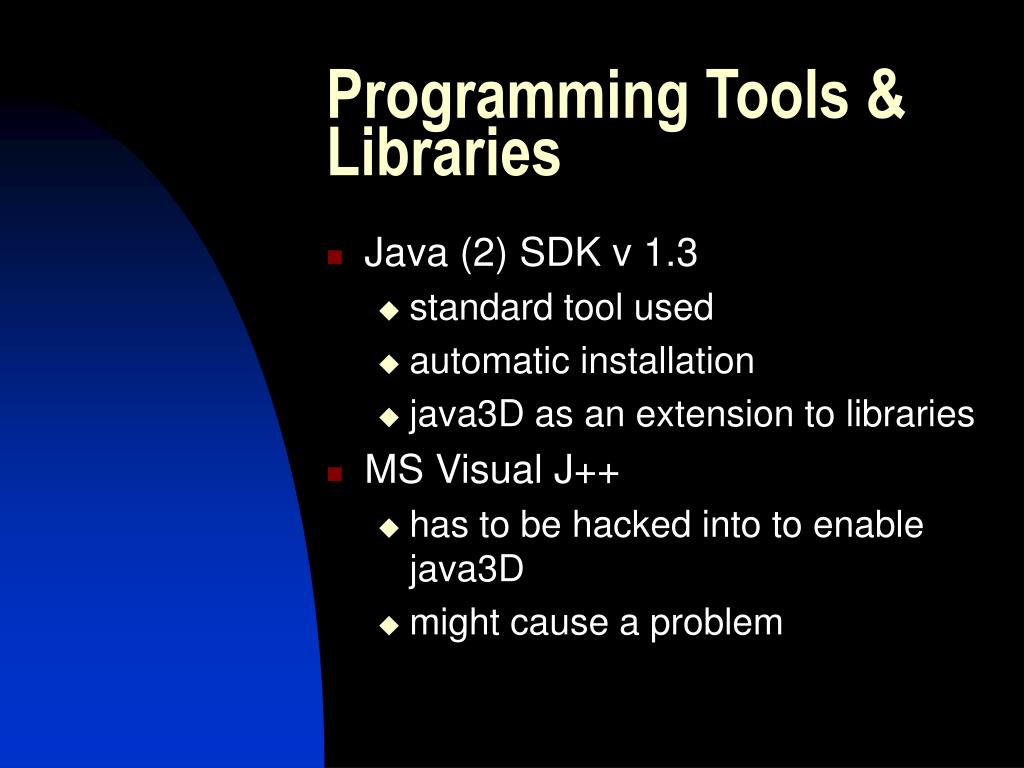 Programming Tools & Libraries

- Java (2) SDK v 1.3
  - standard tool used
  - automatic installation
  - java3D as an extension to libraries
- MS Visual J++
  - has to be hacked into to enable java3D
  - might cause a problem